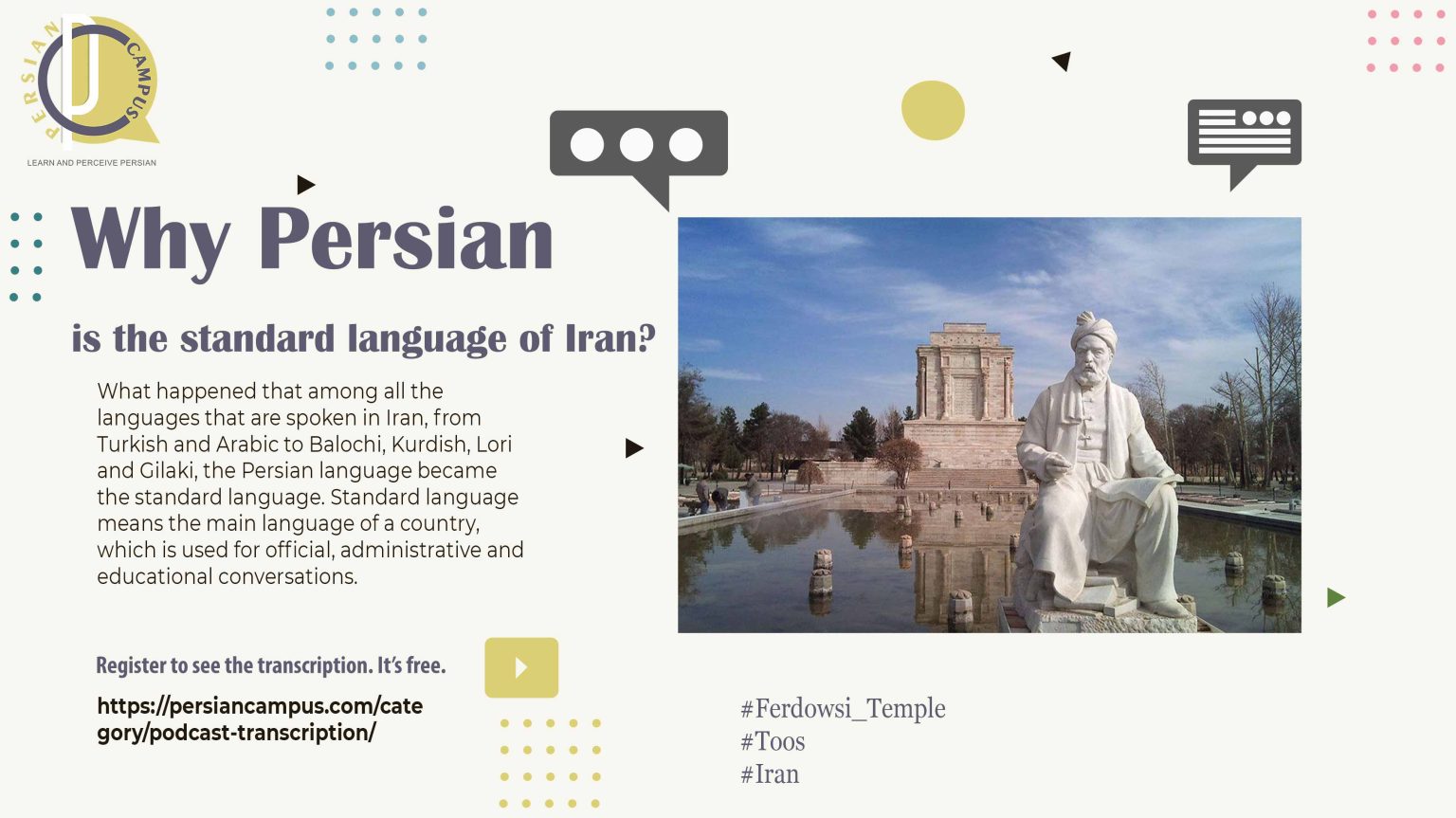 PERSIAN CAMPUS
LEARN AND PERCEIVE PERSIAN

Why Persian

is the standard language of Iran?

What happened that among all the languages that are spoken in Iran, from Turkish and Arabic to Balochi, Kurdish, Lori and Gilaki, the Persian language became the standard language. Standard language means the main language of a country, which is used for official, administrative and educational conversations.

Register to see the transcription. It's free.

https://persiancampus.com/category/podcast-transcription/

#Ferdowsi_Temple
#Toos
#Iran